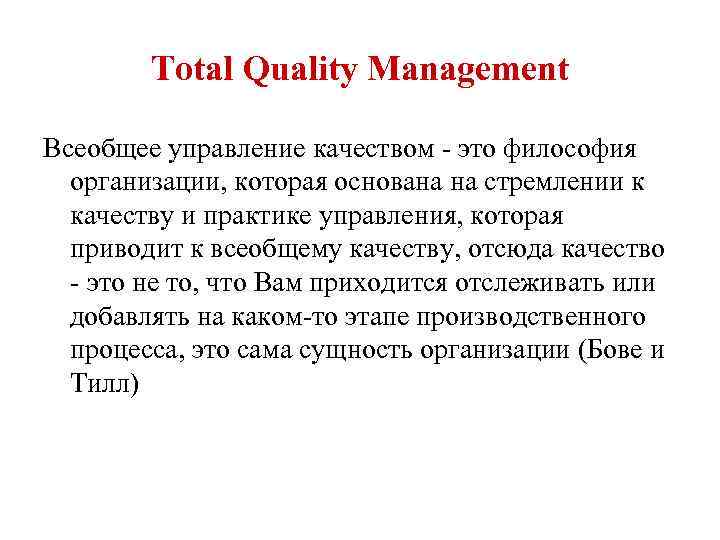 Total Quality Management

Всеобщее управление качеством - это философия организации, которая основана на стремлении к качеству и практике управления, которая приводит к всеобщему качеству, отсюда качество - это не то, что Вам приходится отслеживать или добавлять на каком-то этапе производственного процесса, это сама сущность организации (Бове и Тилл)